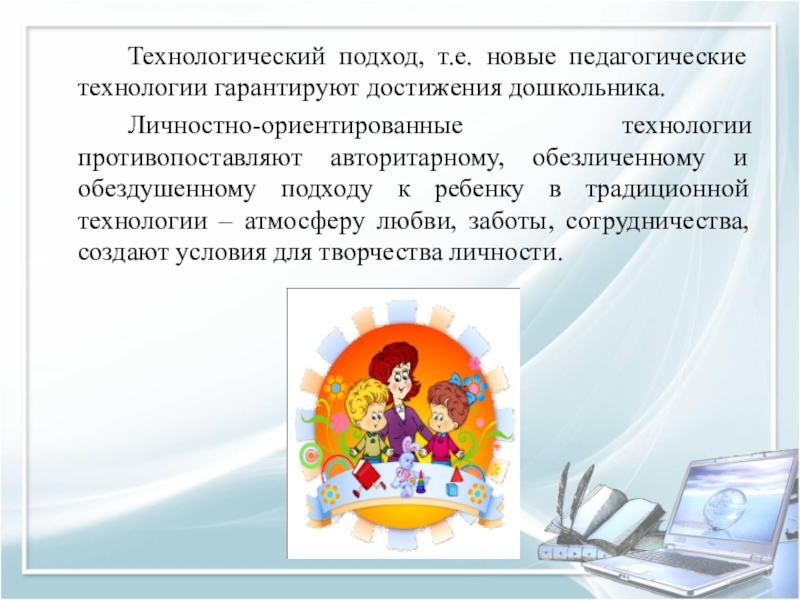 Технологический подход, т.е. новые педагогические технологии гарантируют достижения дошкольника.

Личностно-ориентированные технологии противопоставляют авторитарному, обезличенному и обездушенному подходу к ребенку в традиционной технологии – атмосферу любви, заботы, сотрудничества, создают условия для творчества личности.